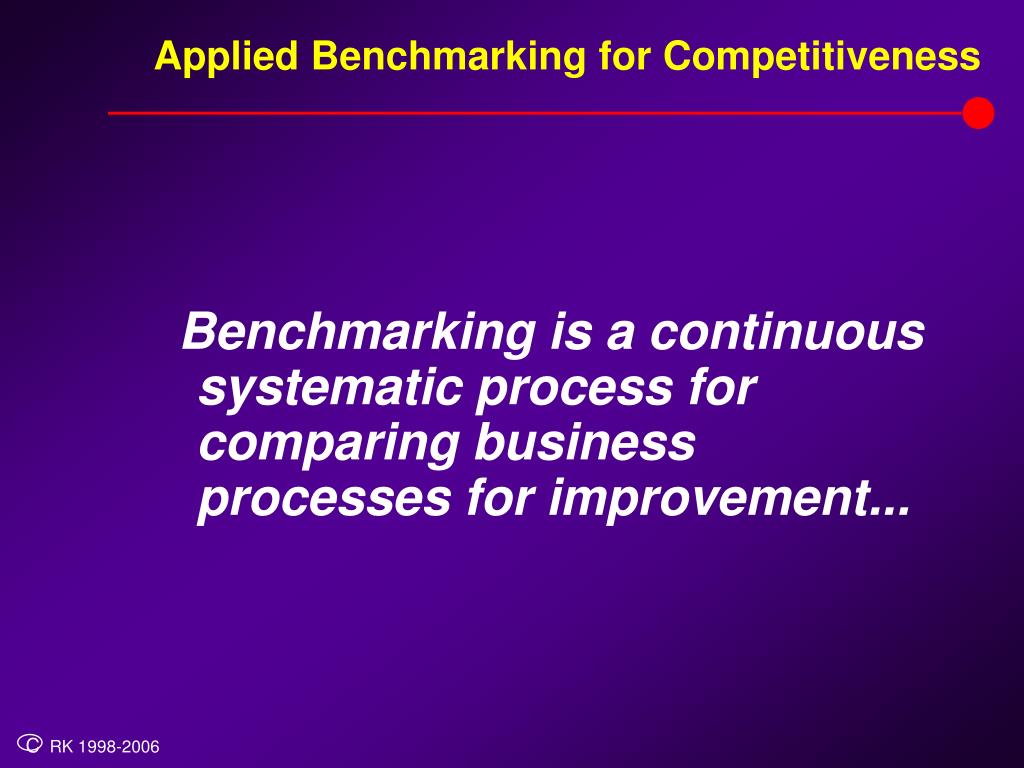 Applied Benchmarking for Competitiveness

Benchmarking is a continuous systematic process for comparing business processes for improvement...

© RK 1998-2006